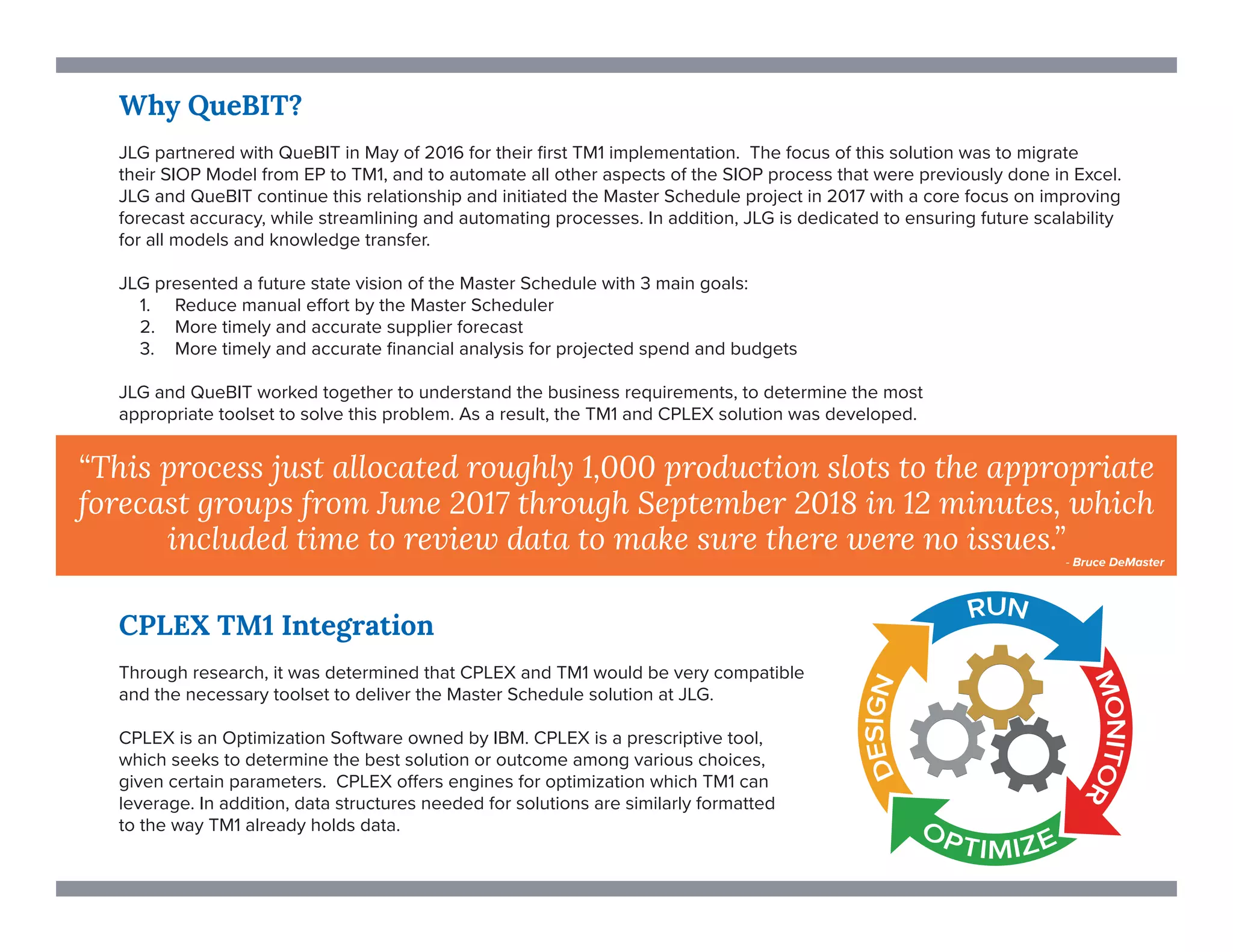 Why QueBIT?

JLG partnered with QueBIT in May of 2016 for their first TM1 implementation. The focus of this solution was to migrate their SIOP Model from EP to TM1, and to automate all other aspects of the SIOP process that were previously done in Excel. JLG and QueBIT continue this relationship and initiated the Master Schedule project in 2017 with a core focus on improving forecast accuracy, while streamlining and automating processes. In addition, JLG is dedicated to ensuring future scalability for all models and knowledge transfer.

JLG presented a future state vision of the Master Schedule with 3 main goals:
1. Reduce manual effort by the Master Scheduler
2. More timely and accurate supplier forecast
3. More timely and accurate financial analysis for projected spend and budgets

JLG and QueBIT worked together to understand the business requirements, to determine the most appropriate toolset to solve this problem. As a result, the TM1 and CPLEX solution was developed.

“This process just allocated roughly 1,000 production slots to the appropriate forecast groups from June 2017 through September 2018 in 12 minutes, which included time to review data to make sure there were no issues.”

- Bruce DeMaster

CPLEX TM1 Integration

Through research, it was determined that CPLEX and TM1 would be very compatible and the necessary toolset to deliver the Master Schedule solution at JLG.

CPLEX is an Optimization Software owned by IBM. CPLEX is a prescriptive tool, which seeks to determine the best solution or outcome among various choices, given certain parameters. CPLEX offers engines for optimization which TM1 can leverage. In addition, data structures needed for solutions are similarly formatted to the way TM1 already holds data.

RUN
MONITOR
OPTIMIZE
DESIGN